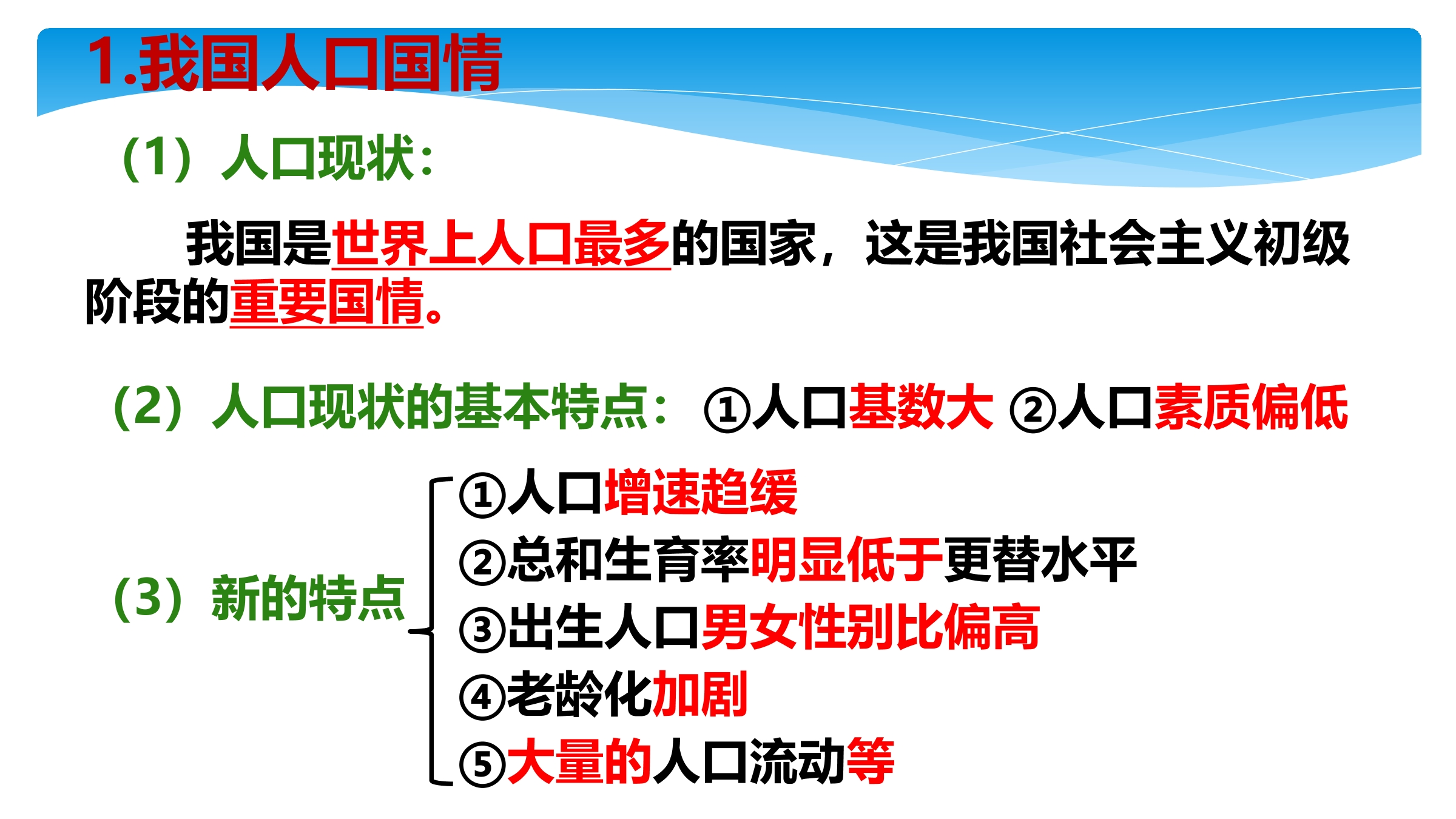 1.我国人口国情

（1）人口现状：

我国是世界上人口最多的国家，这是我国社会主义初级阶段的重要国情。

（2）人口现状的基本特点：①人口基数大 ②人口素质偏低

（3）新的特点

①人口增速趋缓
②总和生育率明显低于更替水平
③出生人口男女性别比偏高
④老龄化加剧
⑤大量的人口流动等